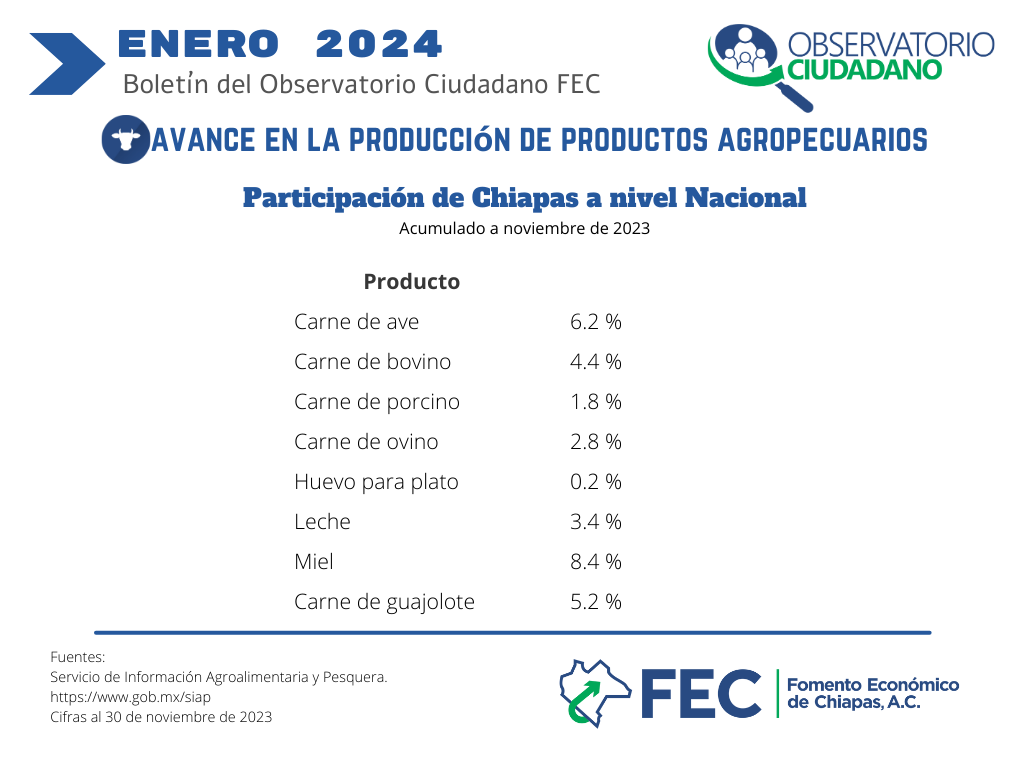 ENERO 2024
Boletín del Observatorio Ciudadano FEC

OBSERVATORIO CIUDADANO

AVANCE EN LA PRODUCCIÓN DE PRODUCTOS AGROPECUARIOS

Participación de Chiapas a nivel Nacional
Acumulado a noviembre de 2023

| Producto | |
|---|---|
| Carne de ave | 6.2 % |
| Carne de bovino | 4.4 % |
| Carne de porcino | 1.8 % |
| Carne de ovino | 2.8 % |
| Huevo para plato | 0.2 % |
| Leche | 3.4 % |
| Miel | 8.4 % |
| Carne de guajolote | 5.2 % |

Fuentes:
Servicio de Información Agroalimentaria y Pesquera.
https://www.gob.mx/siap
Cifras al 30 de noviembre de 2023

FEC Fomento Económico de Chiapas, A.C.